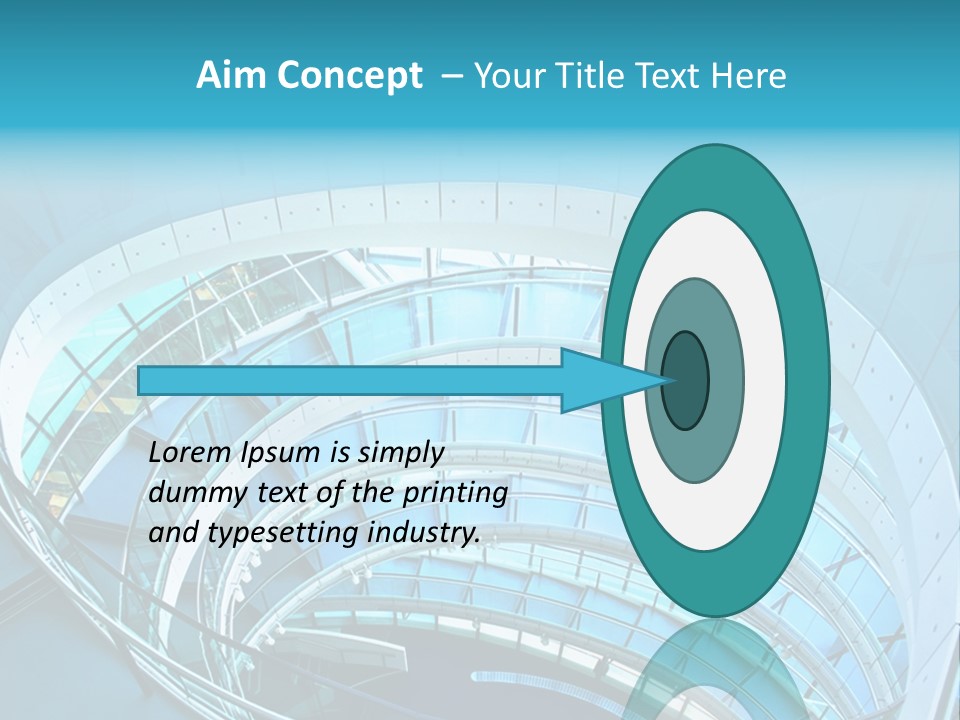 Aim Concept – Your Title Text Here

Lorem Ipsum is simply dummy text of the printing and typesetting industry.